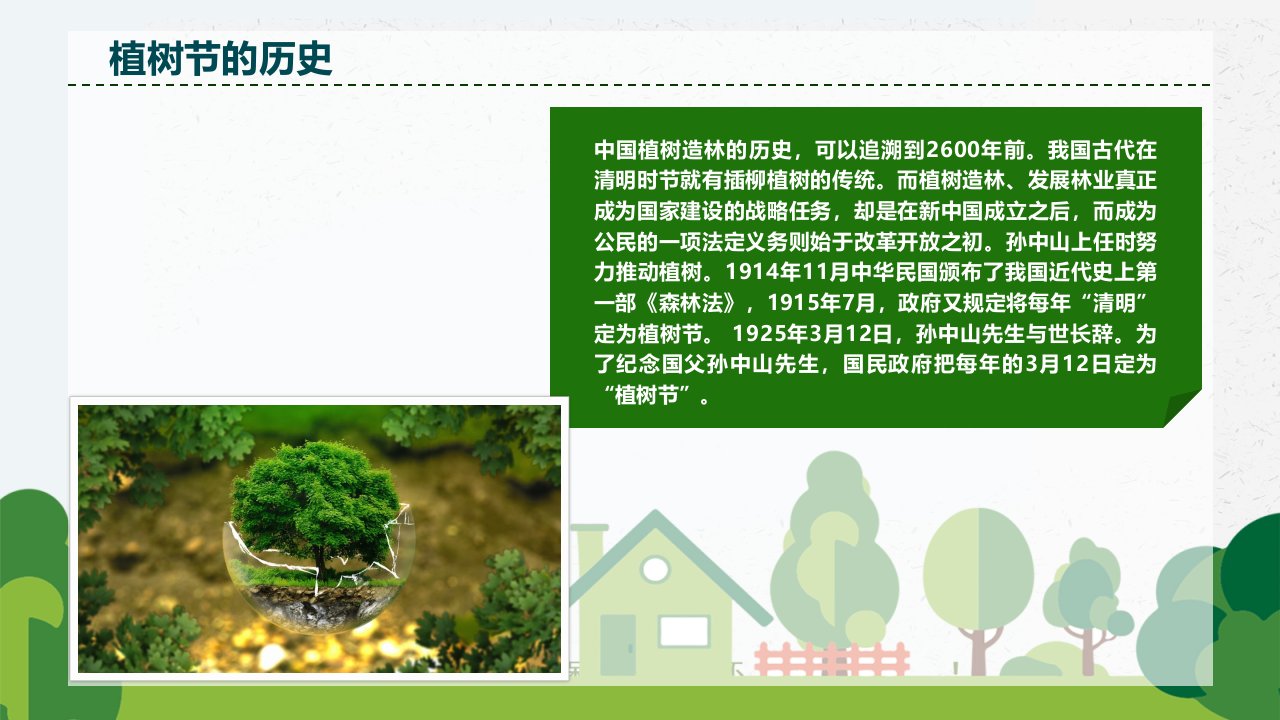 植树节的历史

中国植树造林的历史，可以追溯到2600年前。我国古代在清明时节就有插柳植树的传统。而植树造林、发展林业真正成为国家建设的战略任务，却是在新中国成立之后，而成为公民的一项法定义务则始于改革开放之初。孙中山上任时努力推动植树。1914年11月中华民国颁布了我国近代史上第一部《森林法》，1915年7月，政府又规定将每年“清明”定为植树节。 1925年3月12日，孙中山先生与世长辞。为了纪念国父孙中山先生，国民政府把每年的3月12日定为“植树节”。